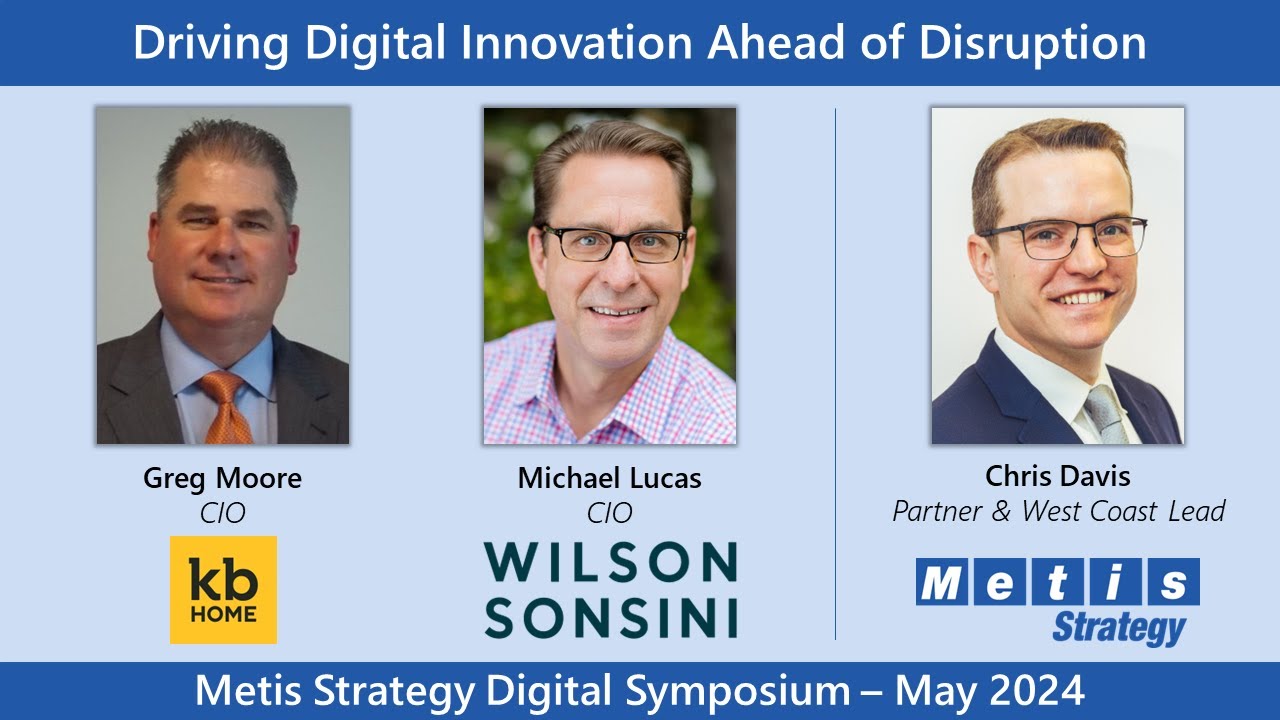 Driving Digital Innovation Ahead of Disruption

Greg Moore
CIO

kb
HOME

Michael Lucas
CIO

WILSON
SONSINI

Chris Davis
Partner & West Coast Lead

Metis
Strategy

Metis Strategy Digital Symposium – May 2024